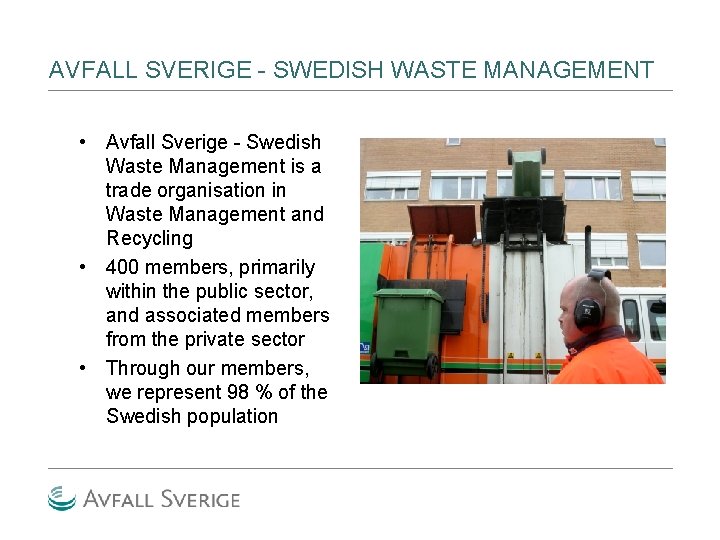 AVFALL SVERIGE - SWEDISH WASTE MANAGEMENT

• Avfall Sverige - Swedish Waste Management is a trade organisation in Waste Management and Recycling
• 400 members, primarily within the public sector, and associated members from the private sector
• Through our members, we represent 98 % of the Swedish population

AVFALL SVERIGE